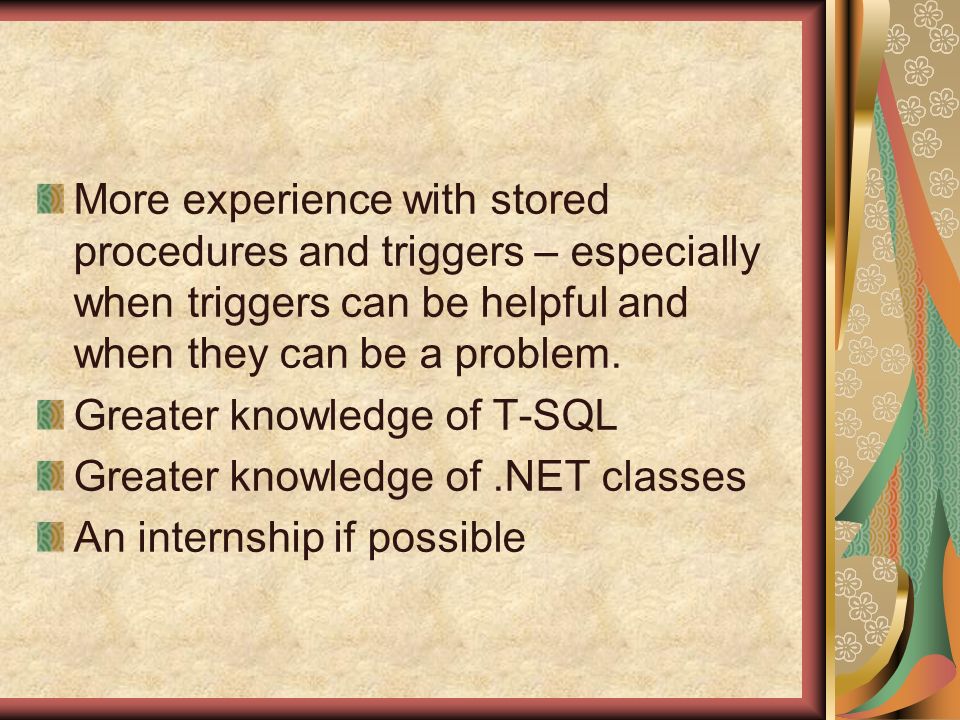 More experience with stored procedures and triggers – especially when triggers can be helpful and when they can be a problem.

Greater knowledge of T-SQL

Greater knowledge of .NET classes

An internship if possible